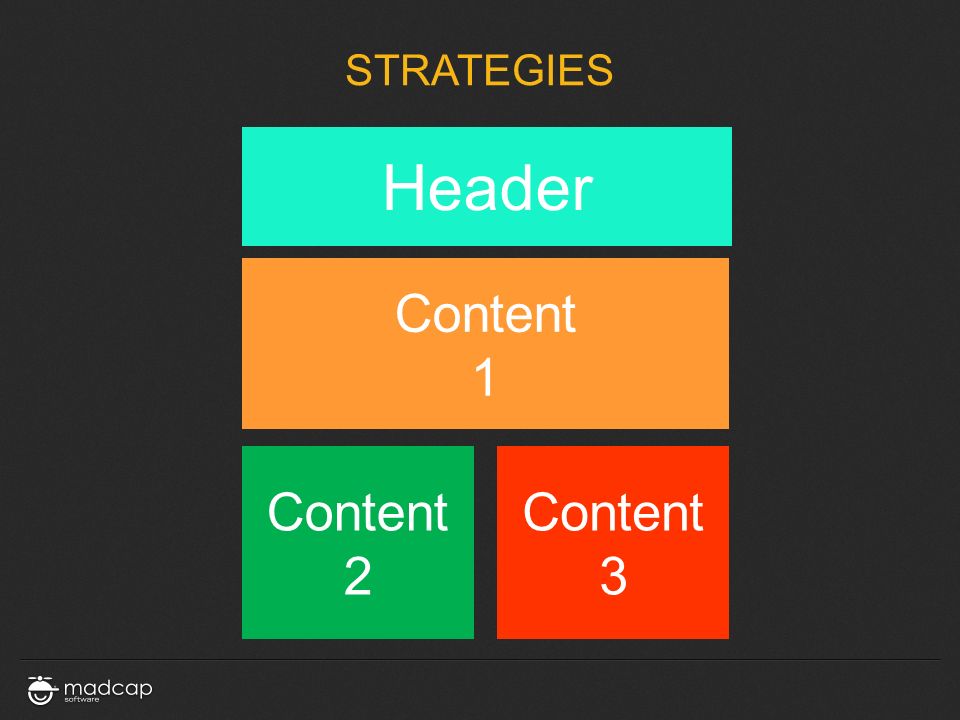 STRATEGIES

Header

Content
1

Content
2

Content
3

madcap
software